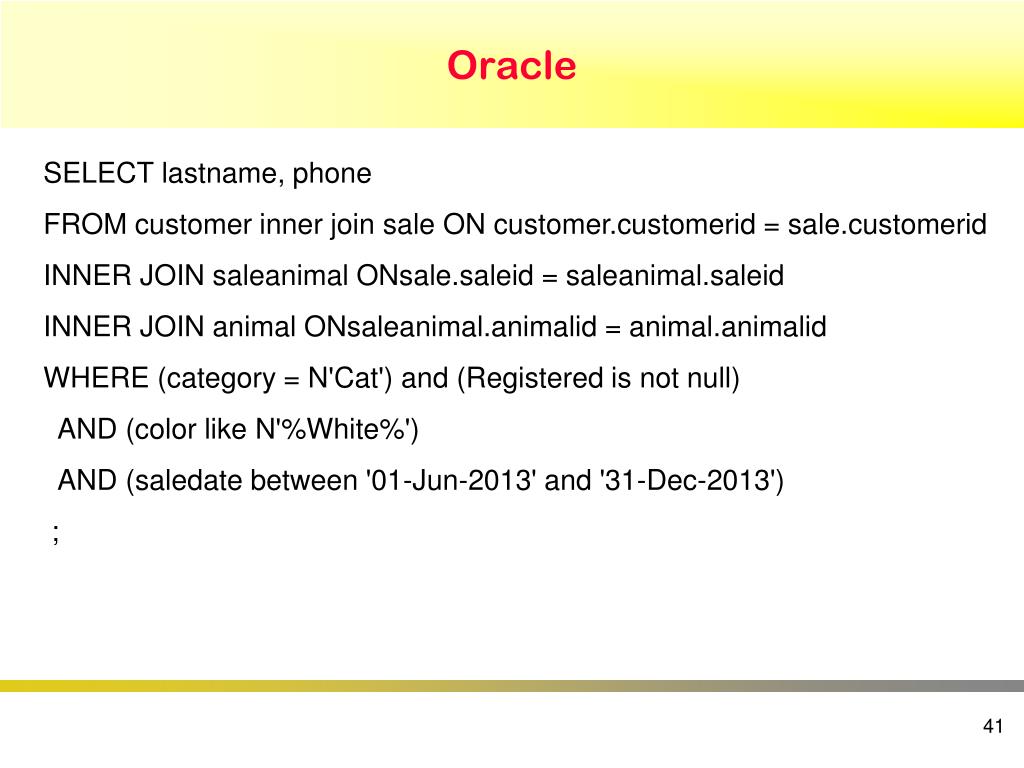 Oracle

SELECT lastname, phone
FROM customer inner join sale ON customer.customerid = sale.customerid
INNER JOIN saleanimal ONsale.saleid = saleanimal.saleid
INNER JOIN animal ONsaleanimal.animalid = animal.animalid
WHERE (category = N'Cat') and (Registered is not null)
AND (color like N'%White%')
AND (saledate between '01-Jun-2013' and '31-Dec-2013')
;

41